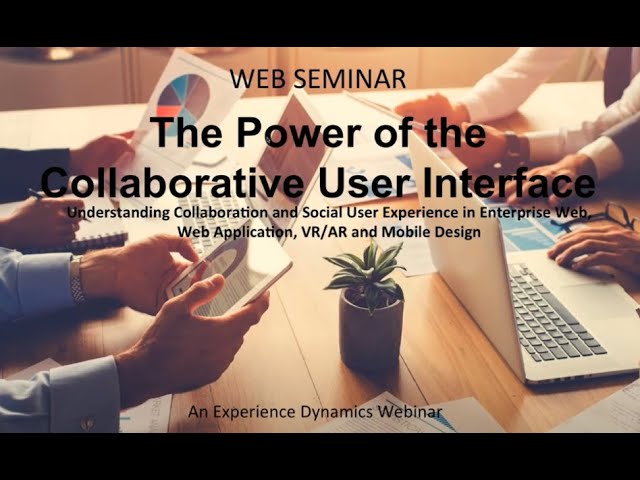 WEB SEMINAR

The Power of the Collaborative User Interface

Understanding Collaboration and Social User Experience in Enterprise Web, Web Application, VR/AR and Mobile Design

An Experience Dynamics Webinar